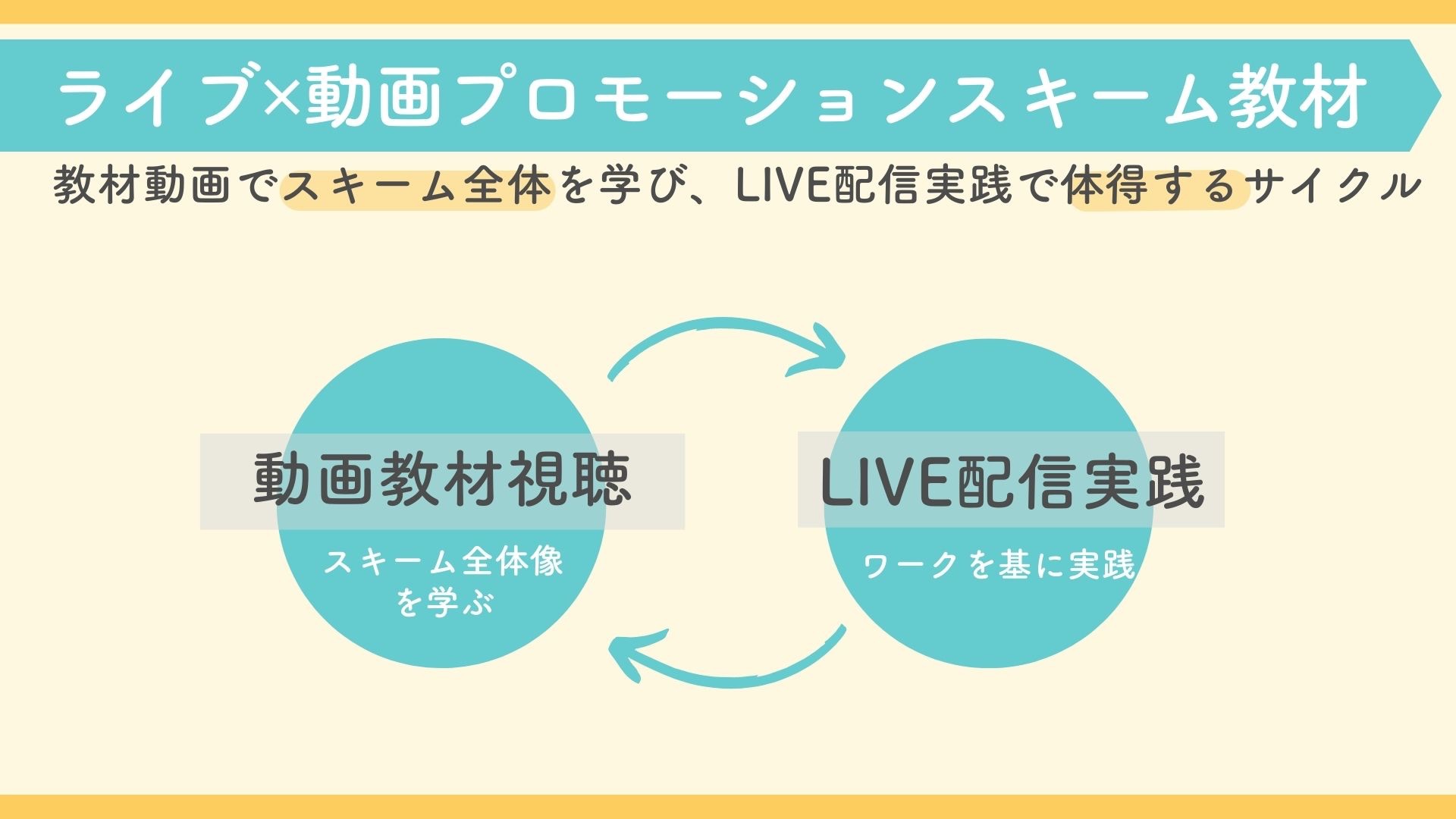 ライブ×動画プロモーションスキーム教材

教材動画でスキーム全体を学び、LIVE配信実践で体得するサイクル

動画教材視聴

スキーム全体像を学ぶ

LIVE配信実践

ワークを基に実践